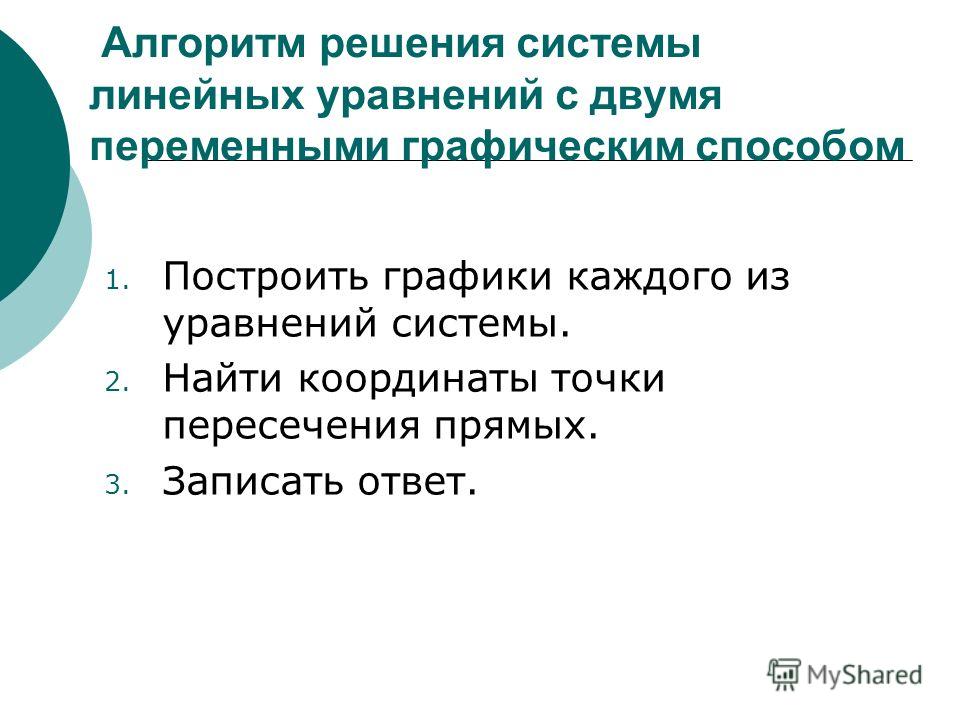 Алгоритм решения системы линейных уравнений с двумя переменными графическим способом

1. Построить графики каждого из уравнений системы.
2. Найти координаты точки пересечения прямых.
3. Записать ответ.

MyShared